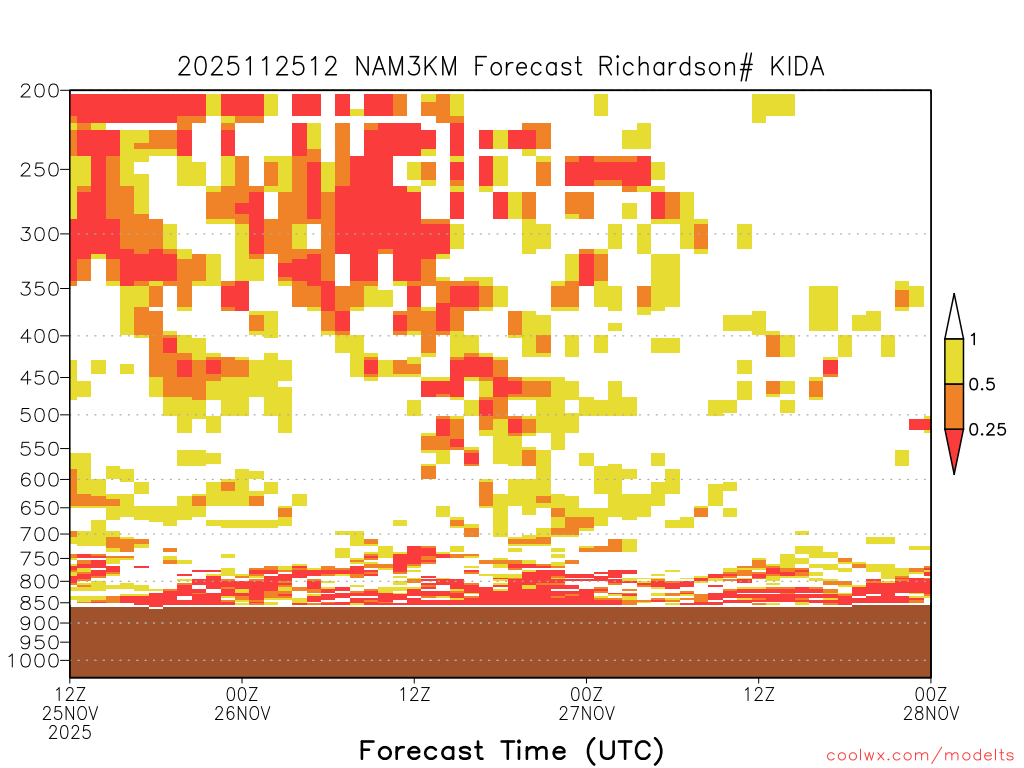 2025112512 NAM3KM Forecast Richardson# KIDA

200
250
300
350
400
450
500
550
600
650
700
750
800
850
900
950
1000

1
0.5
0.25

12Z
25NOV
2025

00Z
26NOV

12Z

00Z
27NOV

12Z

00Z
28NOV

Forecast Time (UTC)

coolwx.com/modelts